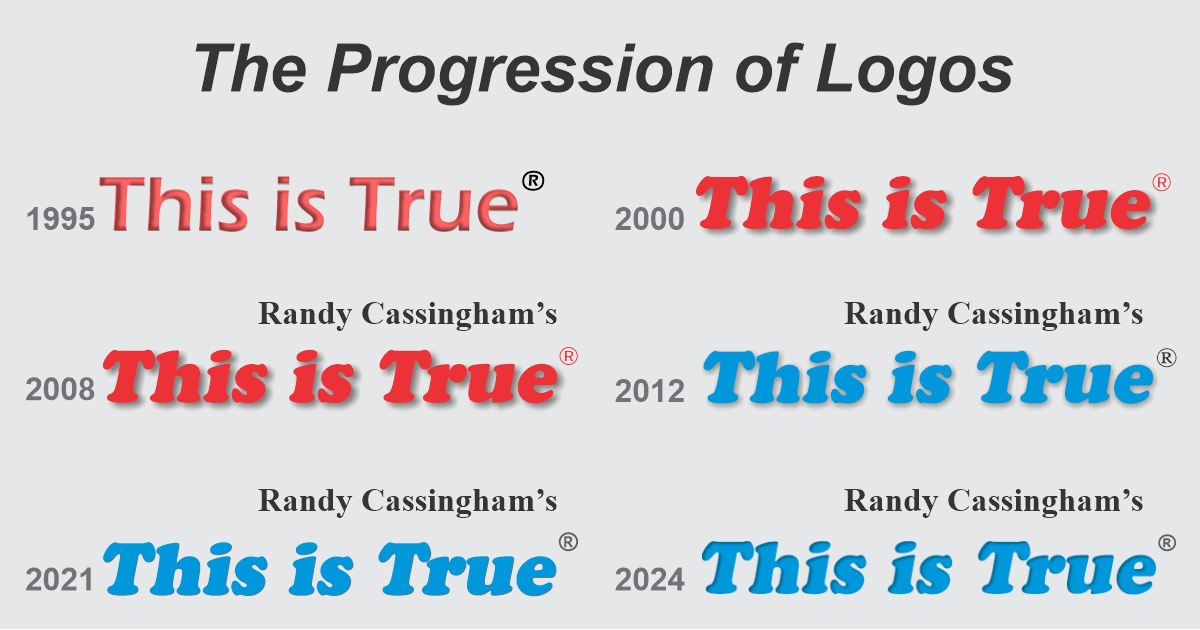 The Progression of Logos

1995 This is True®

2000 This is True®

Randy Cassingham's
2008 This is True®

Randy Cassingham's
2012 This is True®

Randy Cassingham's
2021 This is True®

Randy Cassingham's
2024 This is True®